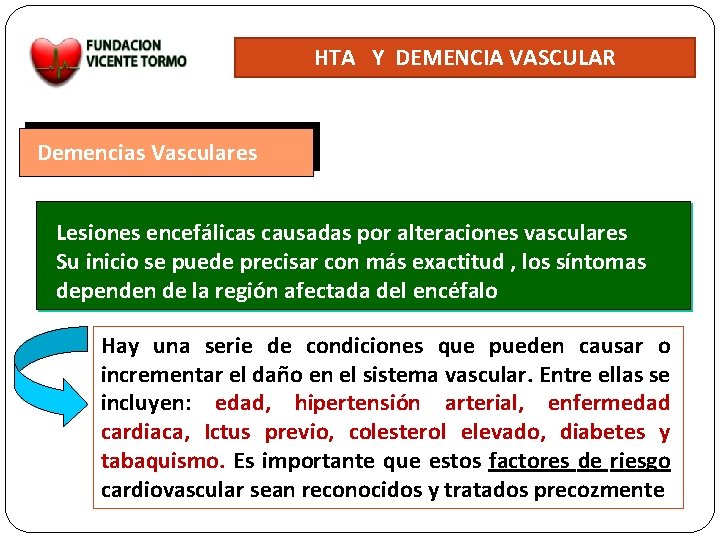 FUNDACION VICENTE TORMO

HTA Y DEMENCIA VASCULAR

Demencias Vasculares

Lesiones encefálicas causadas por alteraciones vasculares
Su inicio se puede precisar con más exactitud , los síntomas dependen de la región afectada del encéfalo

Hay una serie de condiciones que pueden causar o incrementar el daño en el sistema vascular. Entre ellas se incluyen: edad, hipertensión arterial, enfermedad cardiaca, Ictus previo, colesterol elevado, diabetes y tabaquismo. Es importante que estos factores de riesgo cardiovascular sean reconocidos y tratados precozmente